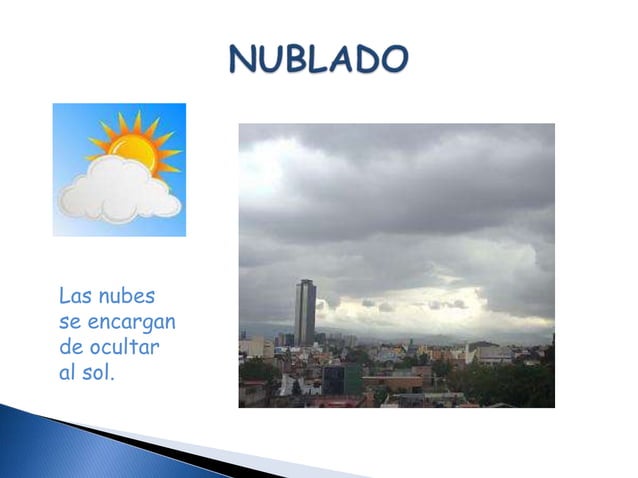 NUBLADO

Las nubes se encargan de ocultar al sol.